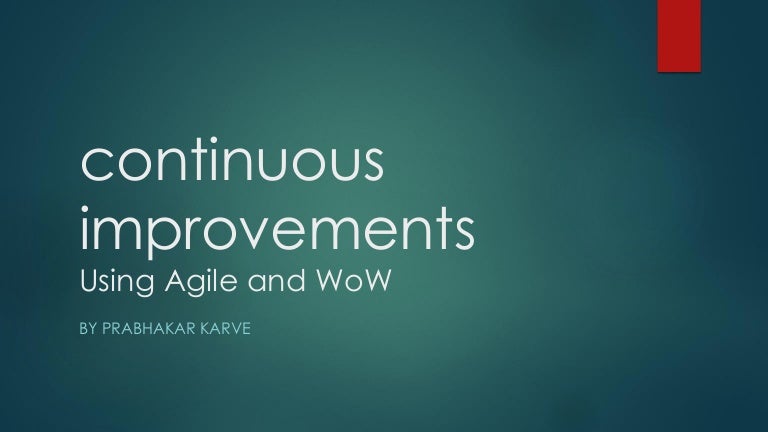 continuous improvements
Using Agile and WoW

BY PRABHAKAR KARVE